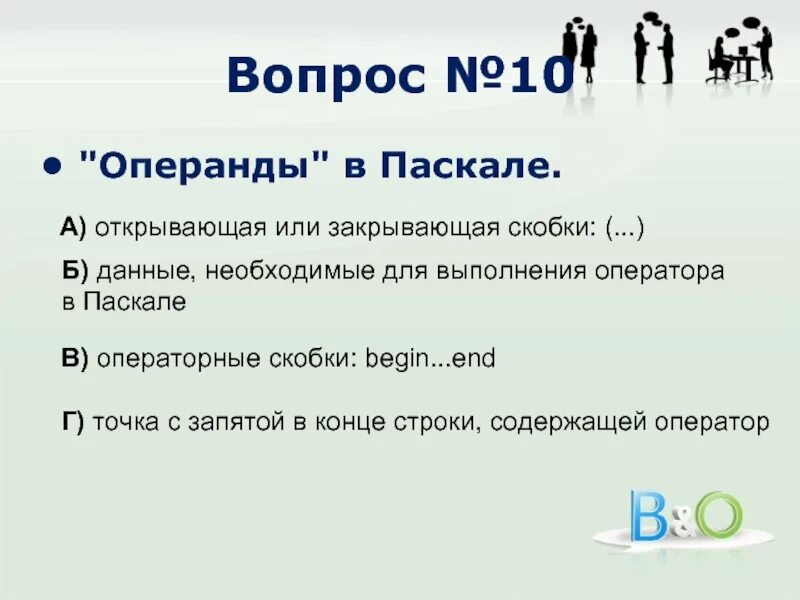 Вопрос №10

• "Операнды" в Паскале.

А) открывающая или закрывающая скобки: (...)

Б) данные, необходимые для выполнения оператора в Паскале

В) операторные скобки: begin...end

Г) точка с запятой в конце строки, содержащей оператор

B&O